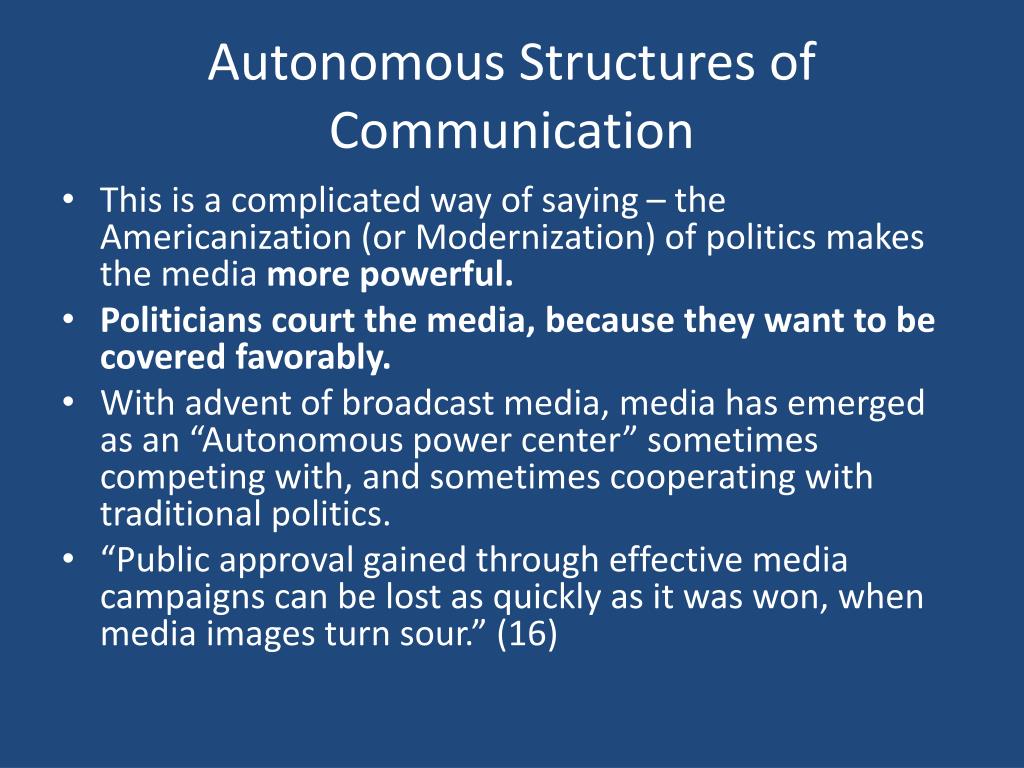 Autonomous Structures of Communication

• This is a complicated way of saying – the Americanization (or Modernization) of politics makes the media more powerful.
• Politicians court the media, because they want to be covered favorably.
• With advent of broadcast media, media has emerged as an “Autonomous power center” sometimes competing with, and sometimes cooperating with traditional politics.
• “Public approval gained through effective media campaigns can be lost as quickly as it was won, when media images turn sour.” (16)